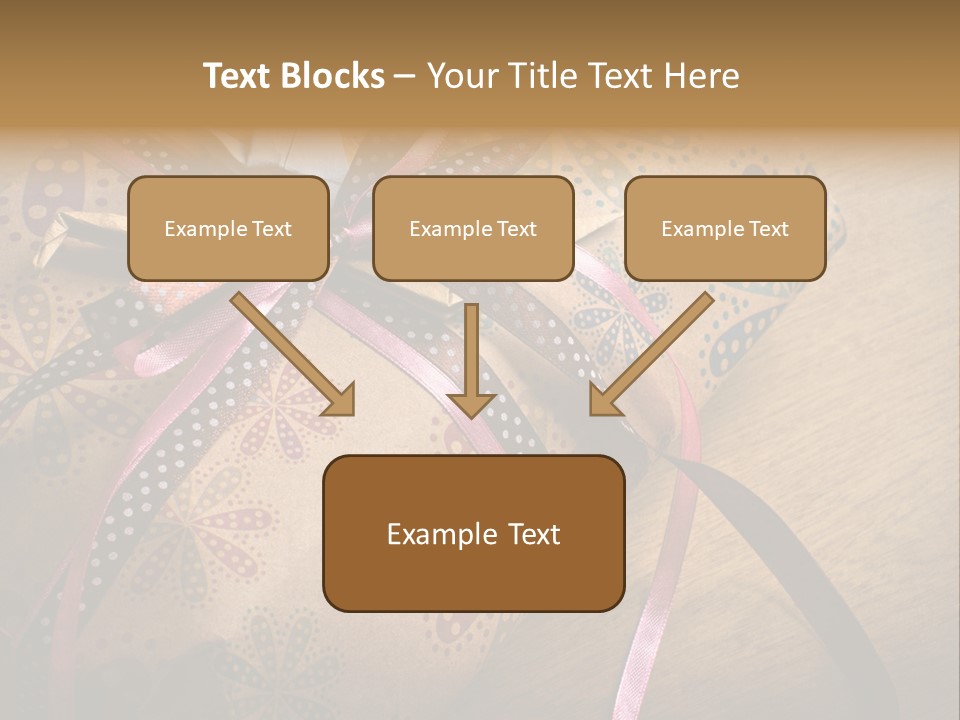 Text Blocks – Your Title Text Here

Example Text

Example Text

Example Text

Example Text